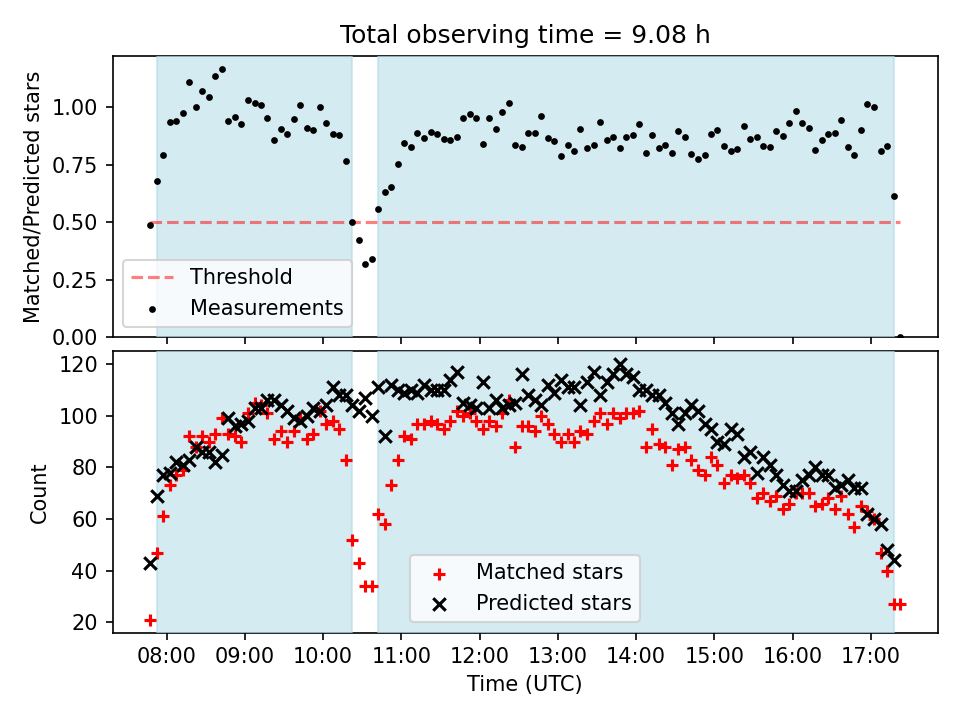 Total observing time = 9.08 h

Matched/Predicted stars

1.00
0.75
0.50
0.25
0.00

Threshold
Measurements

Count

120
100
80
60
40
20

Matched stars
Predicted stars

08:00 09:00 10:00 11:00 12:00 13:00 14:00 15:00 16:00 17:00

Time (UTC)